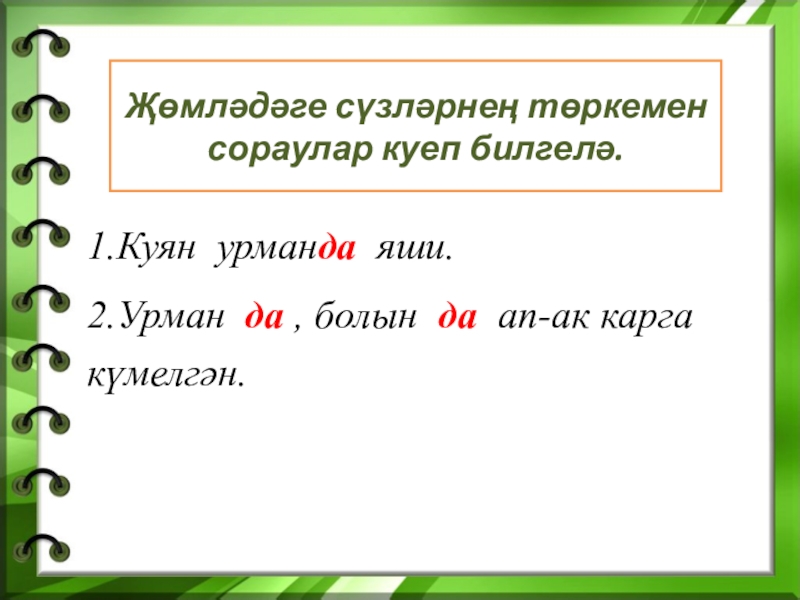 Җөмләдәге сүзләрнең төркемен сораулар куеп билгелә.

1.Куян урманда яши.

2.Урман да , болын да ап-ак карга күмелгән.